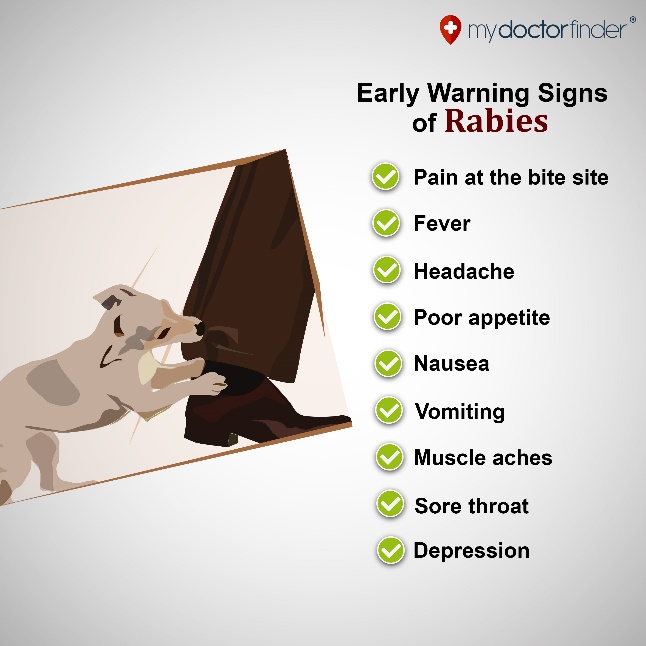 mydoctorfinder®

Early Warning Signs of Rabies

Pain at the bite site

Fever

Headache

Poor appetite

Nausea

Vomiting

Muscle aches

Sore throat

Depression